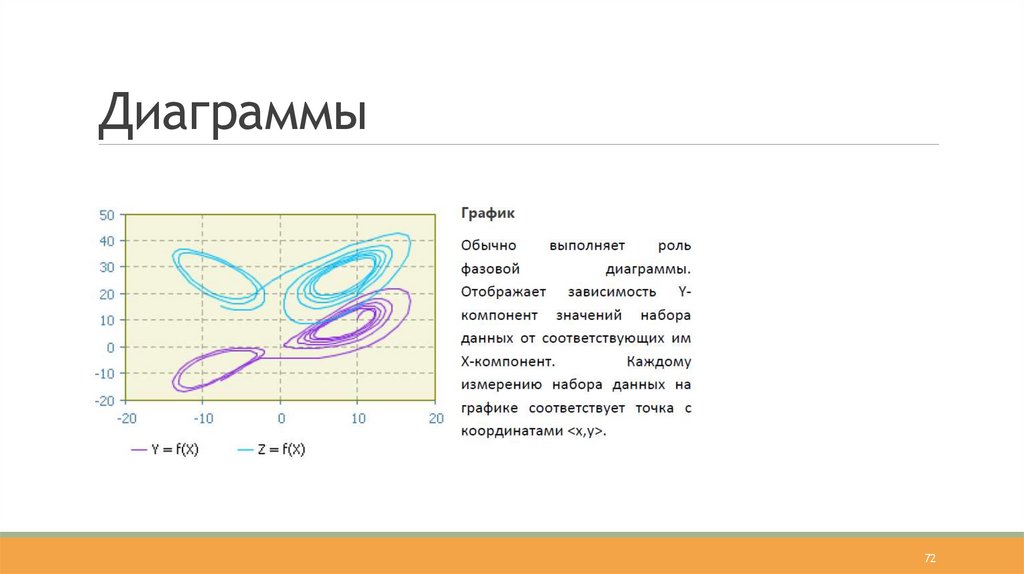 Диаграммы

50
40
30
20
10
0
-10
-20
-20 -10 0 10 20

Y = f(X)   Z = f(X)

График

Обычно выполняет роль фазовой диаграммы. Отображает зависимость Y-компонент значений набора данных от соответствующих им X-компонент. Каждому измерению набора данных на графике соответствует точка с координатами <x,y>.

72